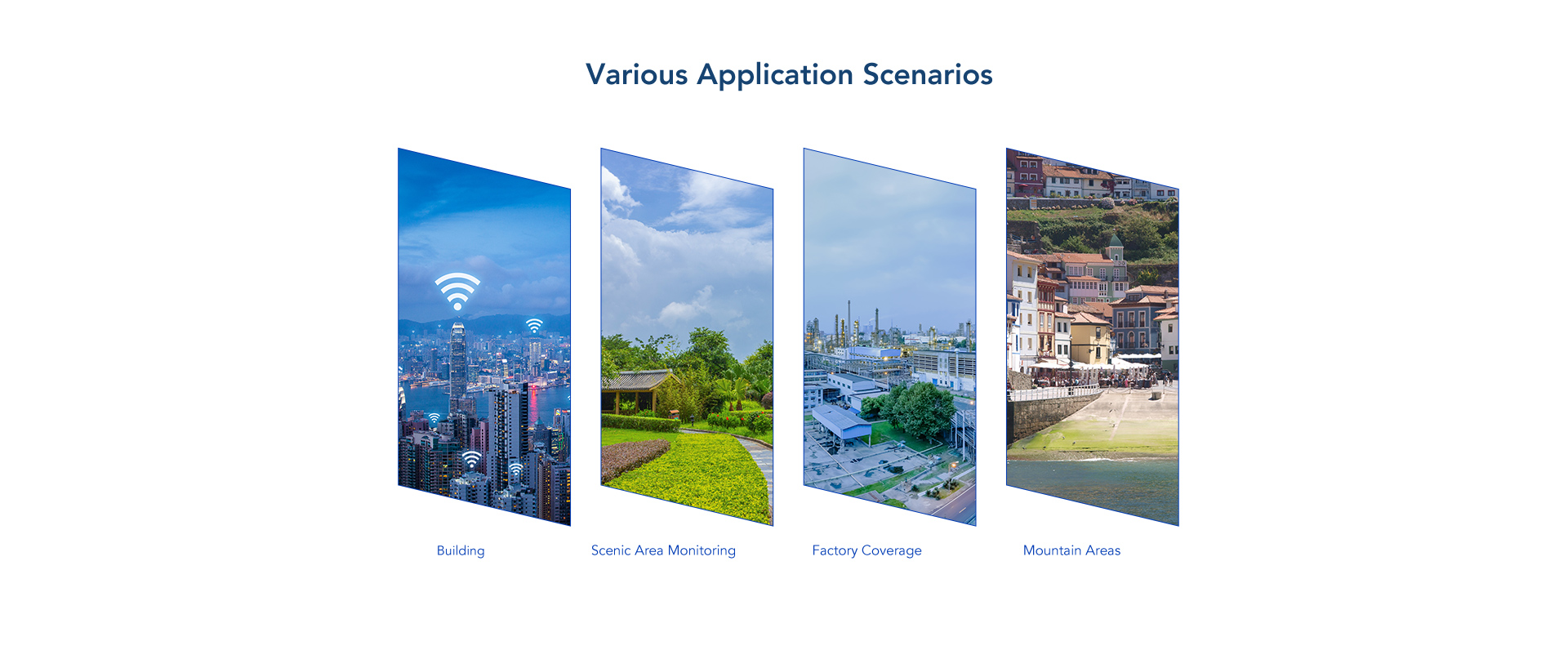 Various Application Scenarios

Building

Scenic Area Monitoring

Factory Coverage

Mountain Areas